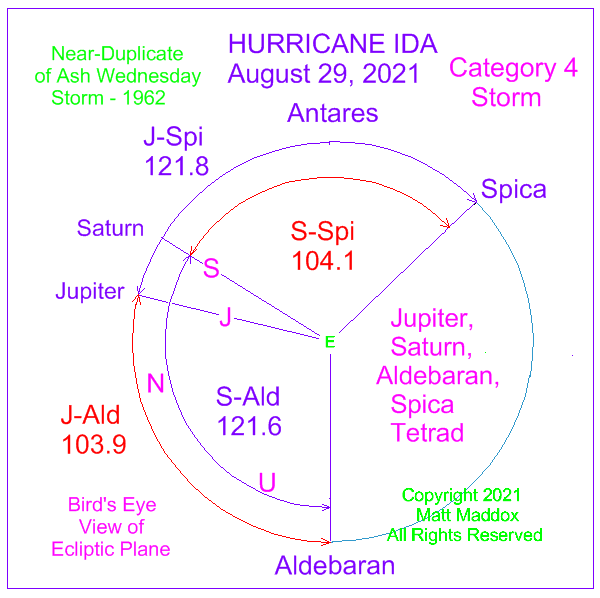 Near-Duplicate of Ash Wednesday Storm - 1962

HURRICANE IDA
August 29, 2021

Category 4 Storm

Antares

J-Spi
121.8

Spica

Saturn

S-Spi
104.1

S

Jupiter

J

E

Jupiter, Saturn, Aldebaran, Spica Tetrad

N

S-Ald
121.6

J-Ald
103.9

U

Bird's Eye View of Ecliptic Plane

Copyright 2021
Matt Maddox
All Rights Reserved

Aldebaran